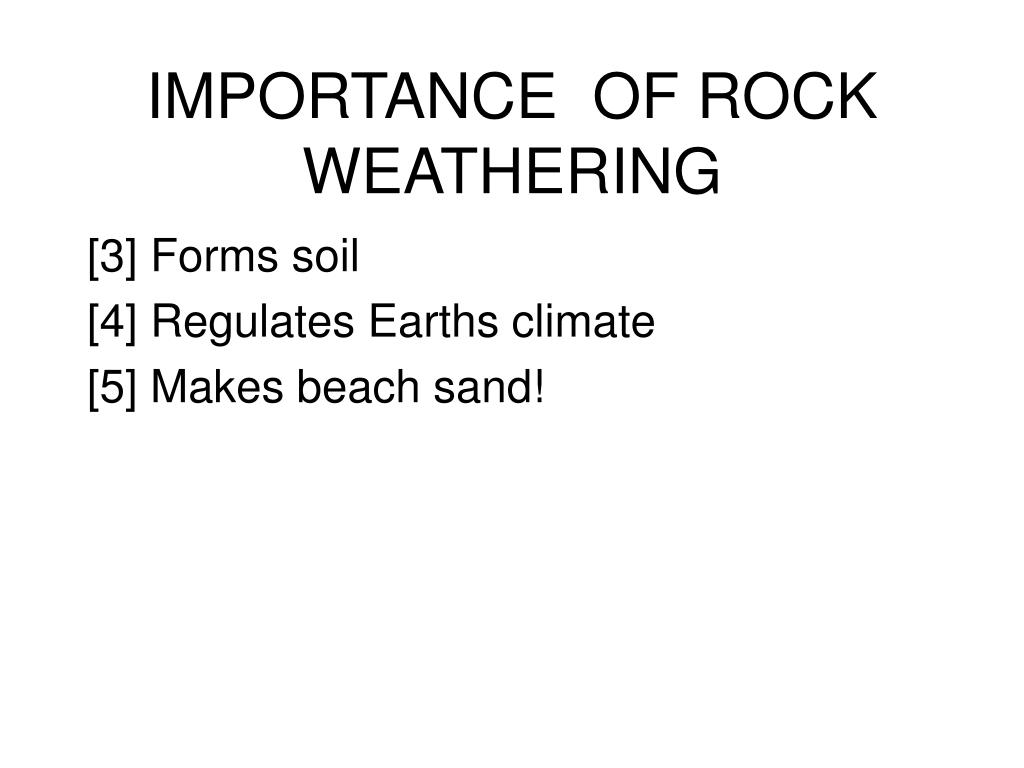 IMPORTANCE OF ROCK WEATHERING

[3] Forms soil
[4] Regulates Earths climate
[5] Makes beach sand!